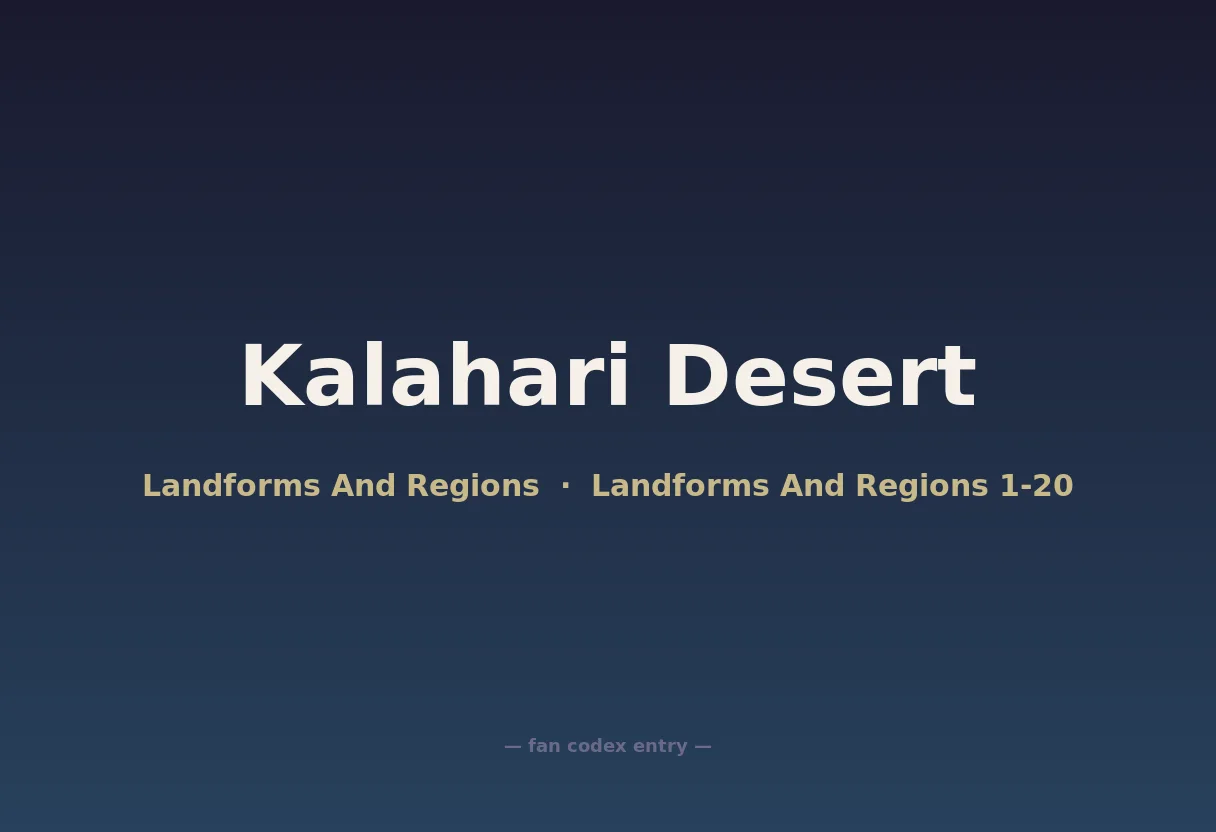 Kalahari Desert

Landforms And Regions · Landforms And Regions 1-20

— fan codex entry —